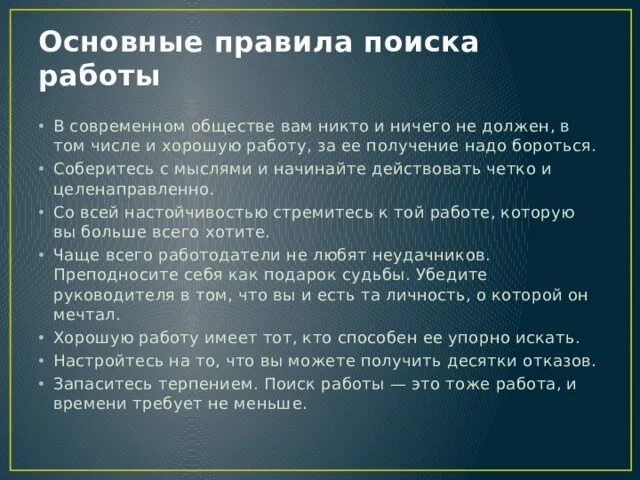 Основные правила поиска работы

• В современном обществе вам никто и ничего не должен, в том числе и хорошую работу, за ее получение надо бороться.
• Соберитесь с мыслями и начинайте действовать четко и целенаправленно.
• Со всей настойчивостью стремитесь к той работе, которую вы больше всего хотите.
• Чаще всего работодатели не любят неудачников. Преподносите себя как подарок судьбы. Убедите руководителя в том, что вы и есть та личность, о которой он мечтал.
• Хорошую работу имеет тот, кто способен ее упорно искать.
• Настройтесь на то, что вы можете получить десятки отказов.
• Запаситесь терпением. Поиск работы — это тоже работа, и времени требует не меньше.